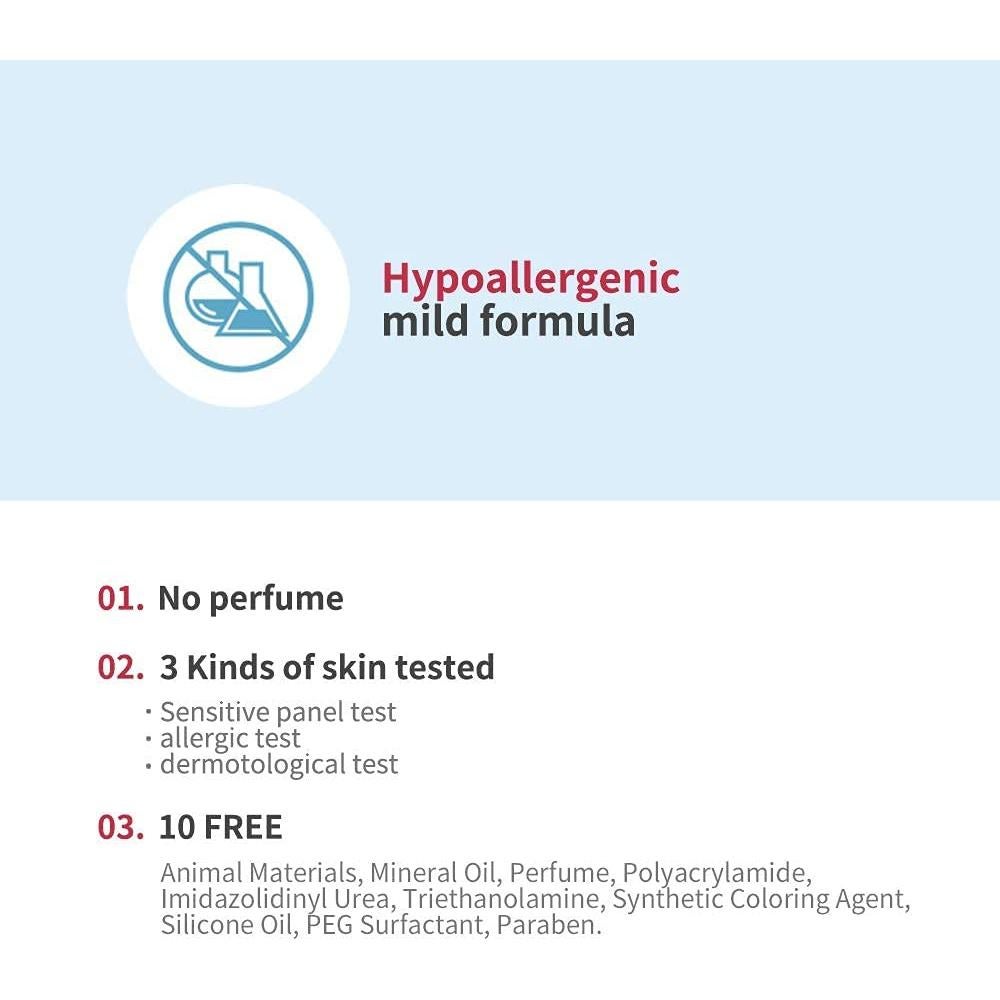 Hypoallergenic
mild formula

01. No perfume

02. 3 Kinds of skin tested

· Sensitive panel test
· allergic test
· dermotological test

03. 10 FREE

Animal Materials, Mineral Oil, Perfume, Polyacrylamide, Imidazolidinyl Urea, Triethanolamine, Synthetic Coloring Agent, Silicone Oil, PEG Surfactant, Paraben.